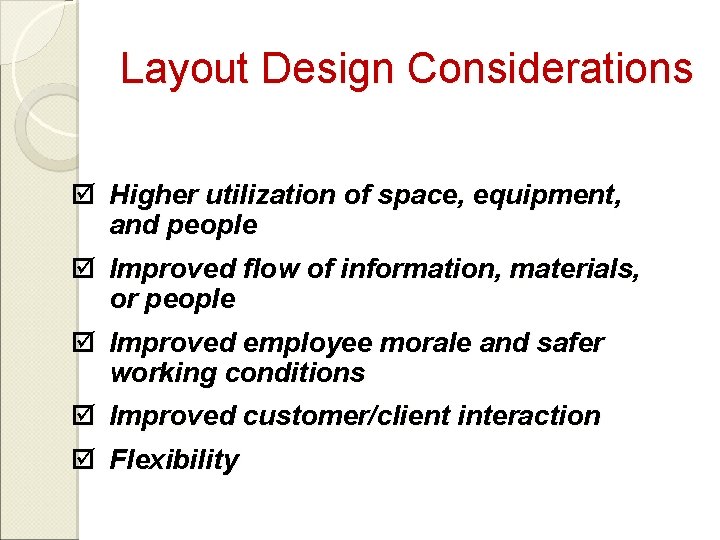 Layout Design Considerations

☑ Higher utilization of space, equipment, and people

☑ Improved flow of information, materials, or people

☑ Improved employee morale and safer working conditions

☑ Improved customer/client interaction

☑ Flexibility